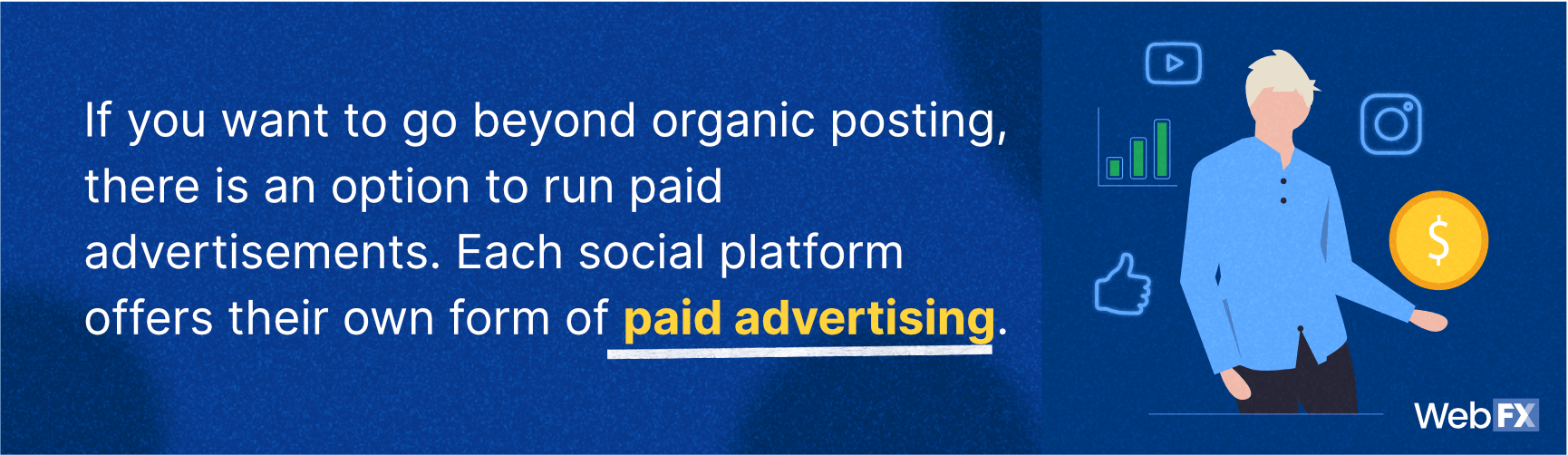 If you want to go beyond organic posting, there is an option to run paid advertisements. Each social platform offers their own form of paid advertising.

$

WebFX